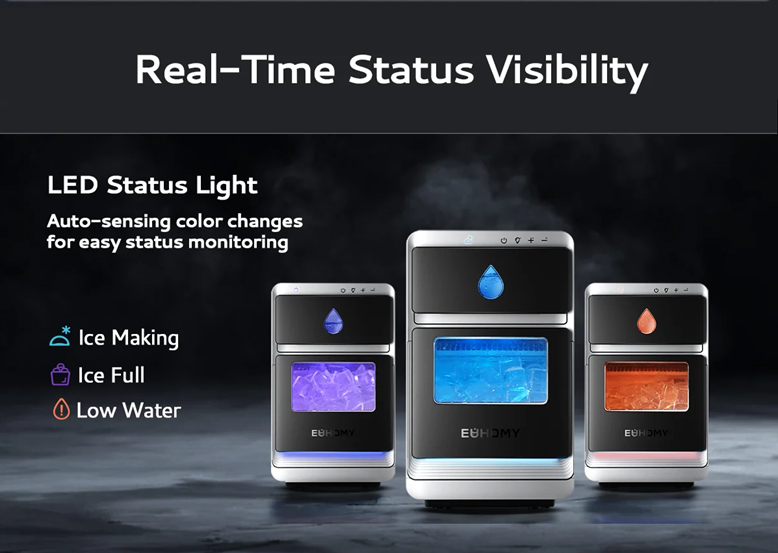 Real-Time Status Visibility

LED Status Light

Auto-sensing color changes for easy status monitoring

Ice Making

Ice Full

Low Water

EUHOMY

EUHOMY

EUHOMY